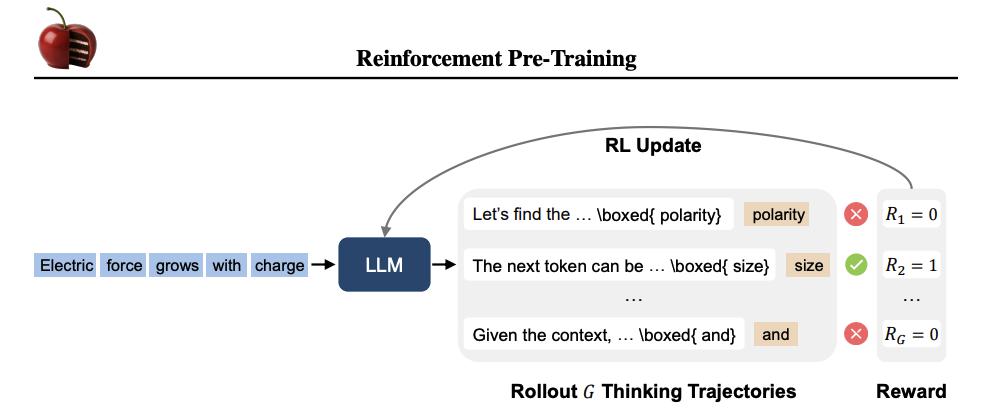 Reinforcement Pre-Training

RL Update

Electric force grows with charge

LLM

Let's find the … \boxed{ polarity} polarity $R_1 = 0$

The next token can be … \boxed{ size} size $R_2 = 1$

…

…

Given the context, … \boxed{ and} and $R_G = 0$

Rollout $G$ Thinking Trajectories

Reward